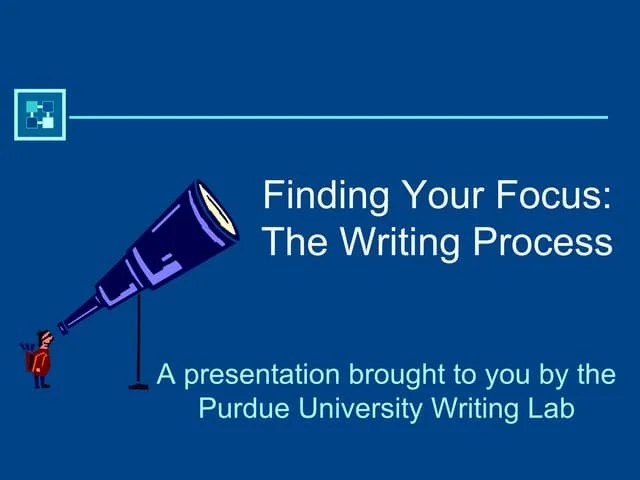 Finding Your Focus:
The Writing Process

A presentation brought to you by the Purdue University Writing Lab